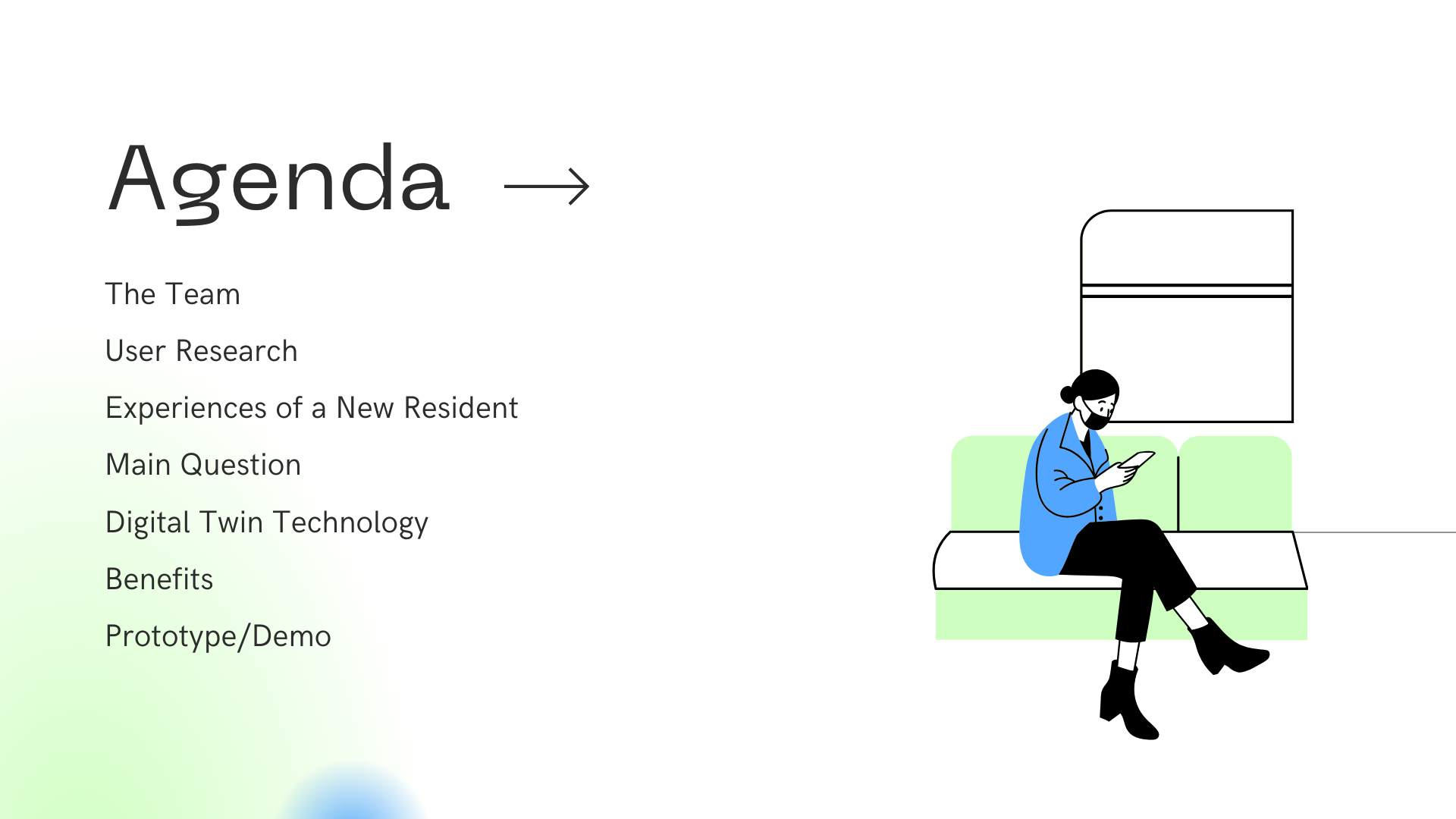 Agenda →

The Team

User Research

Experiences of a New Resident

Main Question

Digital Twin Technology

Benefits

Prototype/Demo